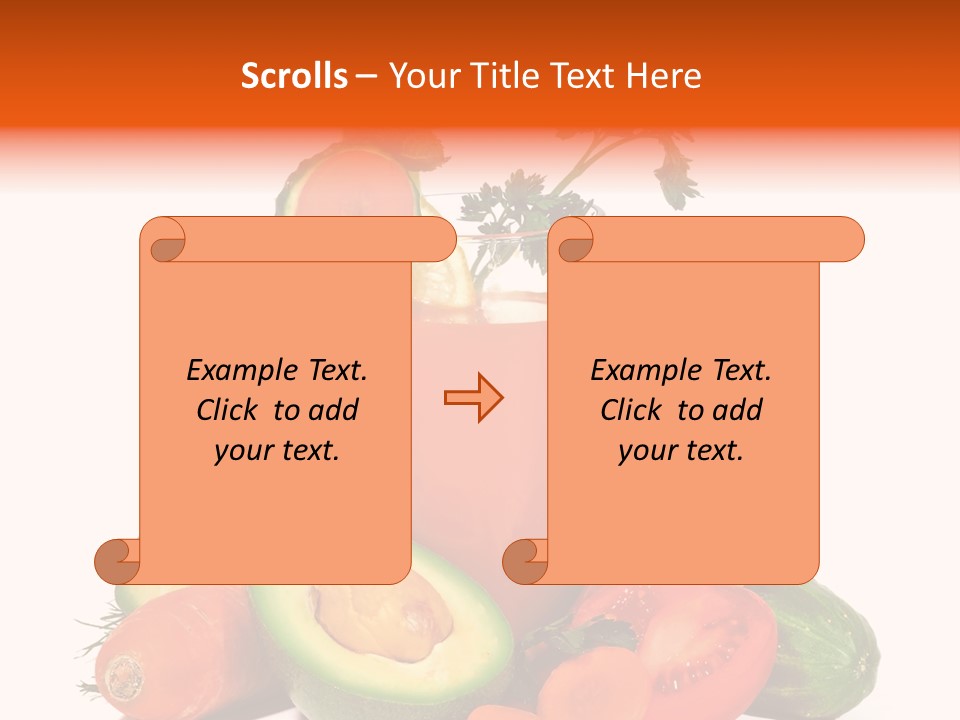 Scrolls – Your Title Text Here

Example Text. Click to add your text.

Example Text. Click to add your text.